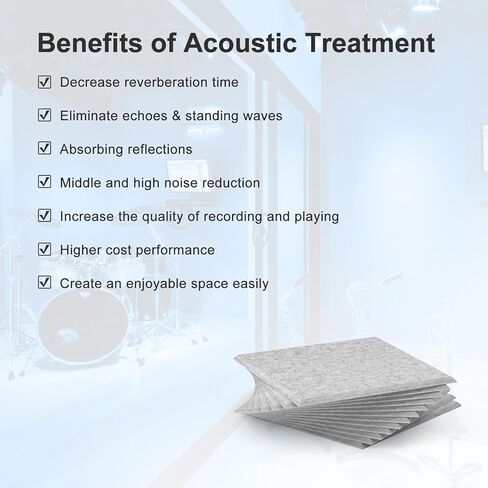 Benefits of Acoustic Treatment

☑ Decrease reverberation time

☑ Eliminate echoes & standing waves

☑ Absorbing reflections

☑ Middle and high noise reduction

☑ Increase the quality of recording and playing

☑ Higher cost performance

☑ Create an enjoyable space easily